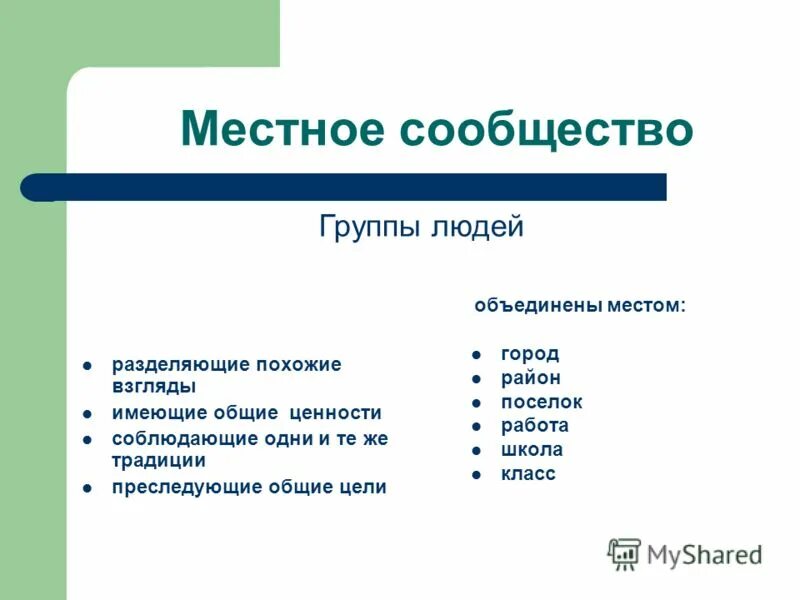 Местное сообщество

Группы людей

- разделяющие похожие взгляды
- имеющие общие ценности
- соблюдающие одни и те же традиции
- преследующие общие цели

объединены местом:

- город
- район
- поселок
- работа
- школа
- класс

MyShared